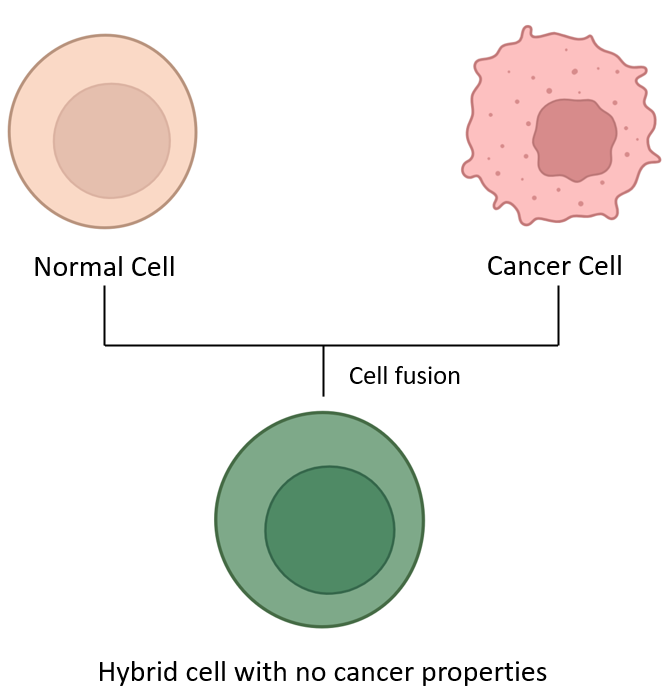 Normal Cell

Cancer Cell

Cell fusion

Hybrid cell with no cancer properties